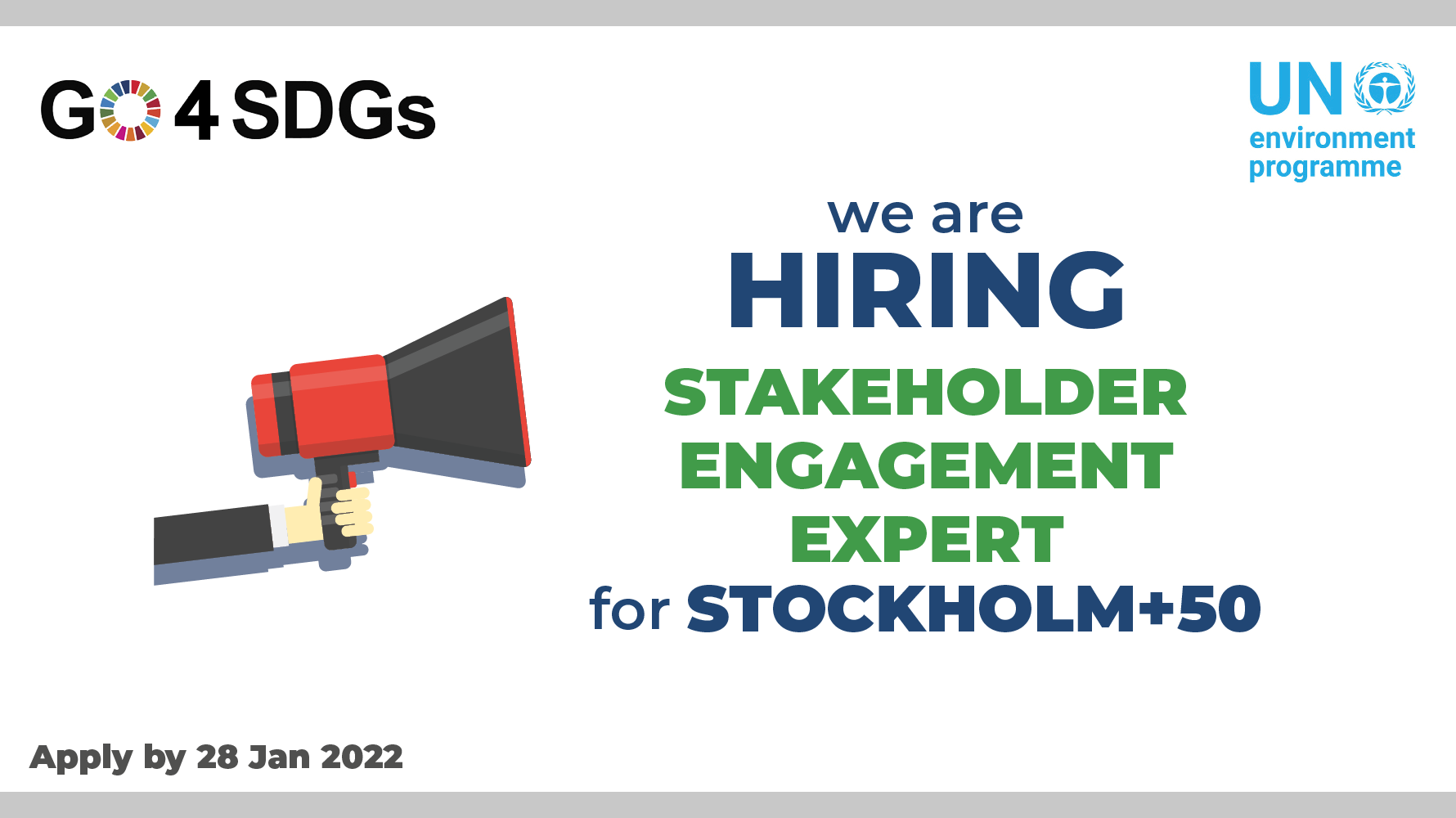 GO 4 SDGs

UN environment programme

we are
HIRING
STAKEHOLDER
ENGAGEMENT
EXPERT
for STOCKHOLM+50

Apply by 28 Jan 2022